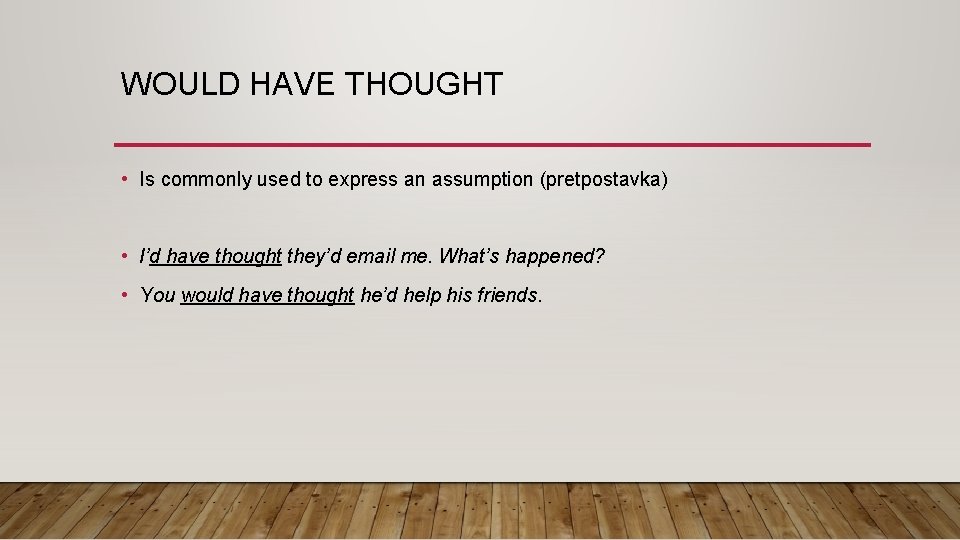 WOULD HAVE THOUGHT

• Is commonly used to express an assumption (pretpostavka)

• I'd have thought they'd email me. What's happened?

• You would have thought he'd help his friends.